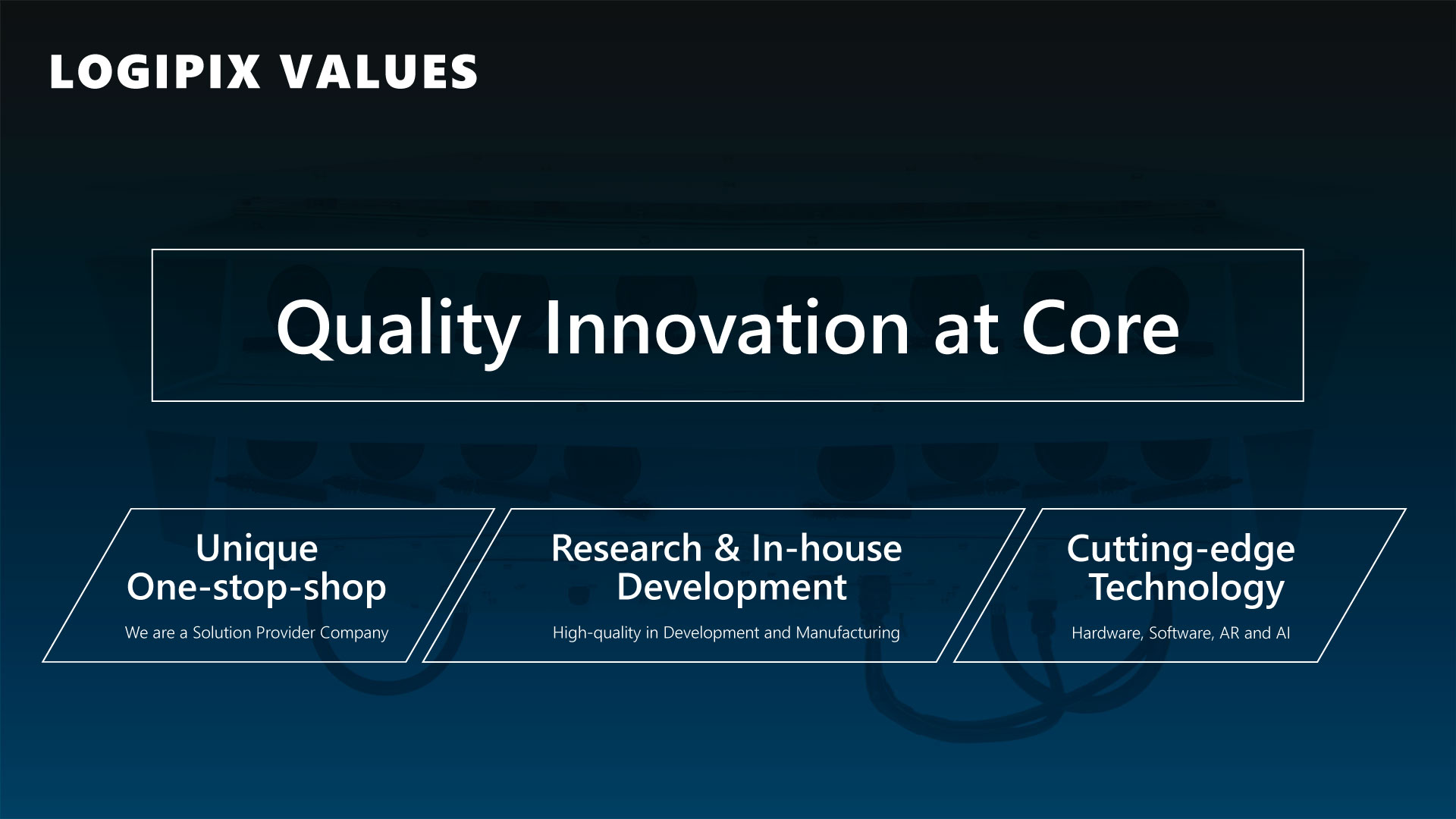 LOGIPIX VALUES

Quality Innovation at Core

Unique
One-stop-shop

We are a Solution Provider Company

Research & In-house
Development

High-quality in Development and Manufacturing

Cutting-edge
Technology

Hardware, Software, AR and AI